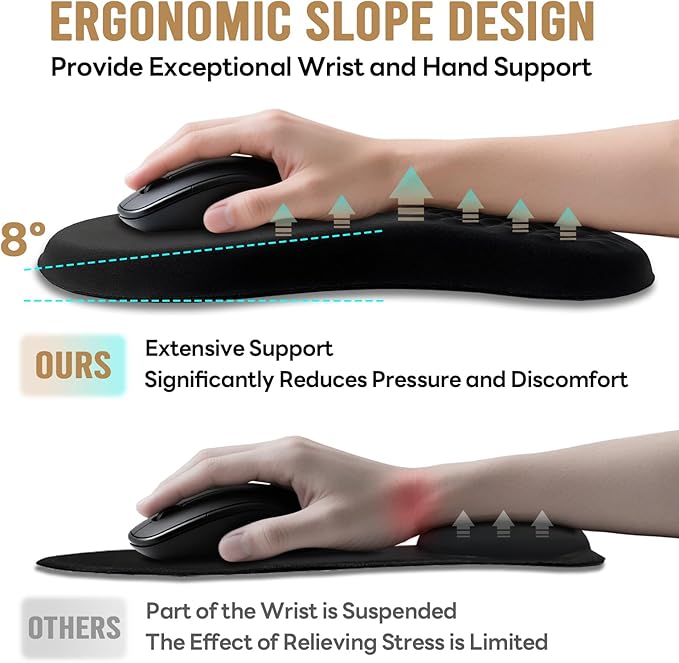 ERGONOMIC SLOPE DESIGN
Provide Exceptional Wrist and Hand Support

8°

OURS

Extensive Support
Significantly Reduces Pressure and Discomfort

OTHERS

Part of the Wrist is Suspended
The Effect of Relieving Stress is Limited